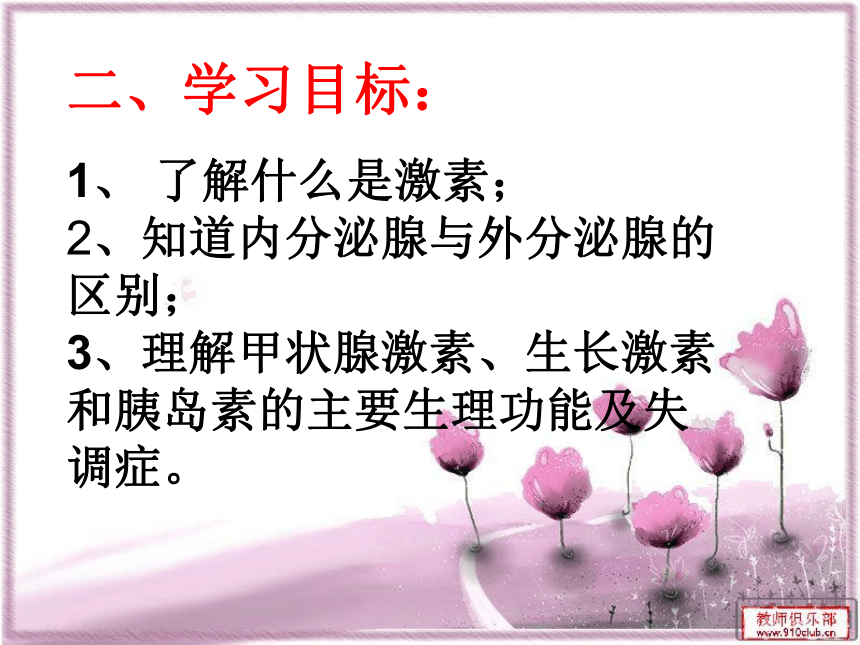 二、学习目标：

1、 了解什么是激素；

2、知道内分泌腺与外分泌腺的区别；

3、理解甲状腺激素、生长激素和胰岛素的主要生理功能及失调症。

教师俱乐部
www.910club.cn